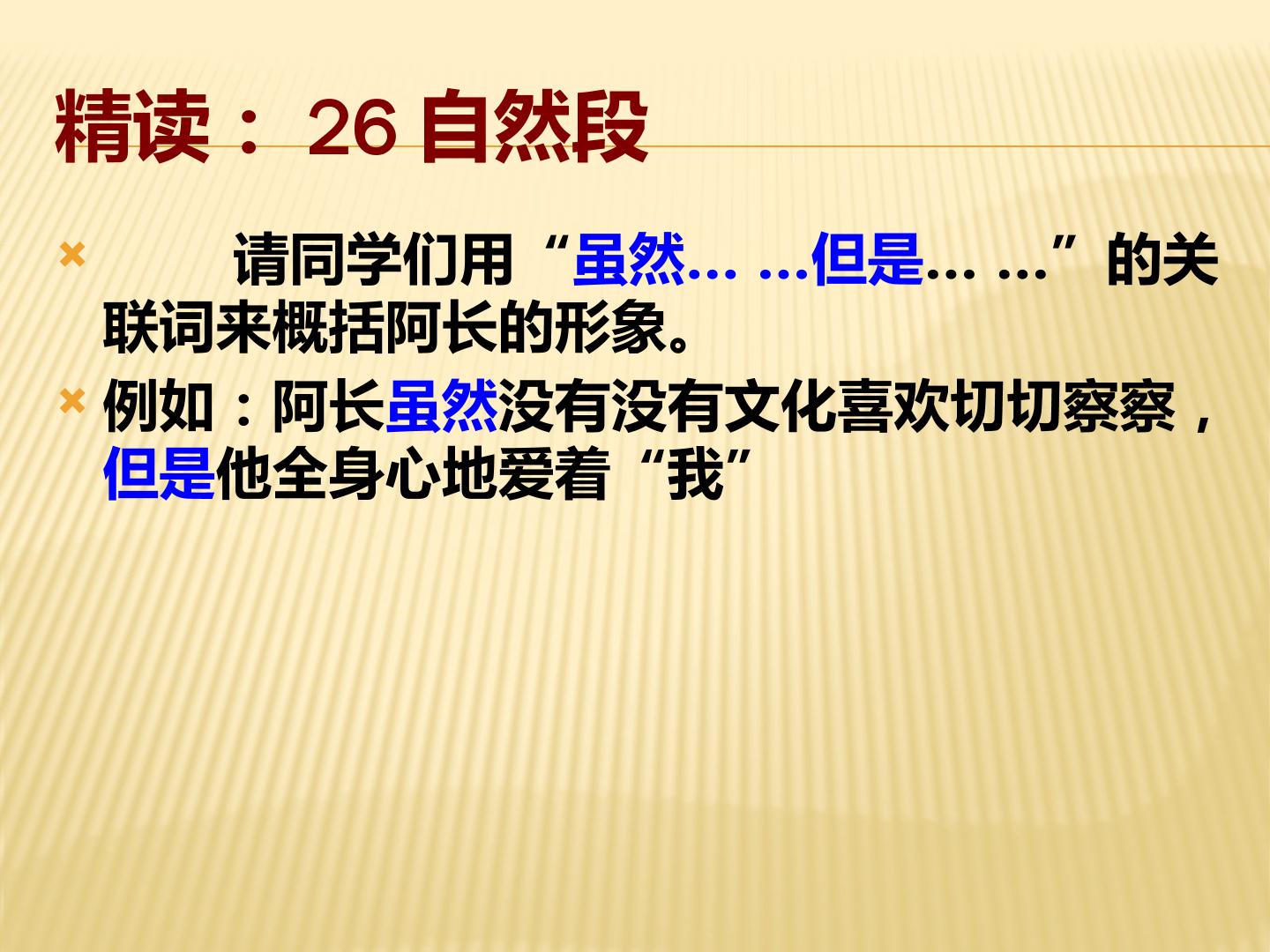 精读：26自然段

× 请同学们用“虽然… …但是… …”的关联词来概括阿长的形象。

× 例如：阿长虽然没有没有文化喜欢切切察察，但是他全身心地爱着“我”